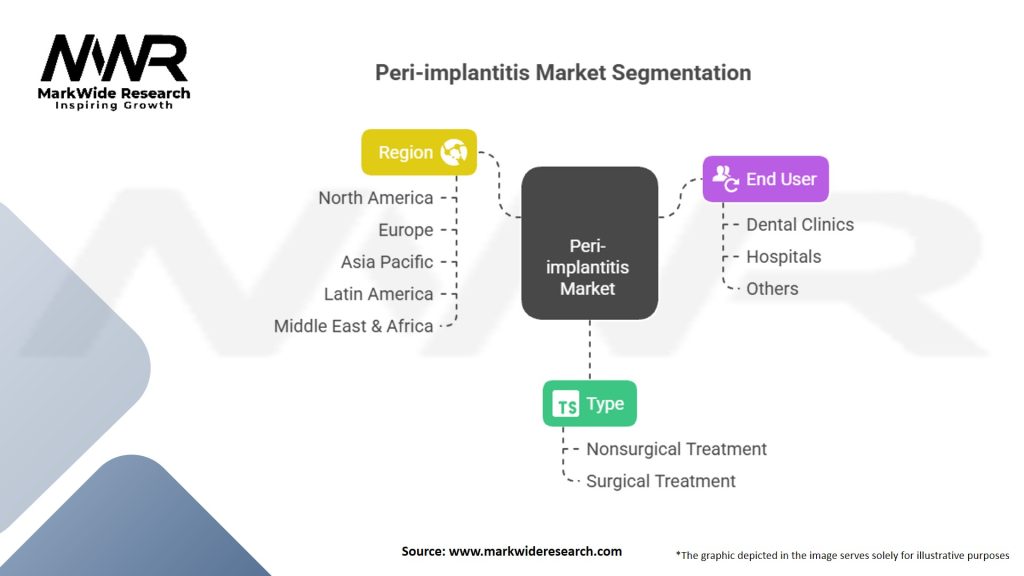 MWR
MarkWide Research
Inspiring Growth

Peri-implantitis Market Segmentation

Region

North America
Europe
Asia Pacific
Latin America
Middle East & Africa

Peri-implantitis Market

End User

Dental Clinics
Hospitals
Others

TS Type

Nonsurgical Treatment
Surgical Treatment

Source: www.markwideresearch.com

*The graphic depicted in the image serves solely for illustrative purposes